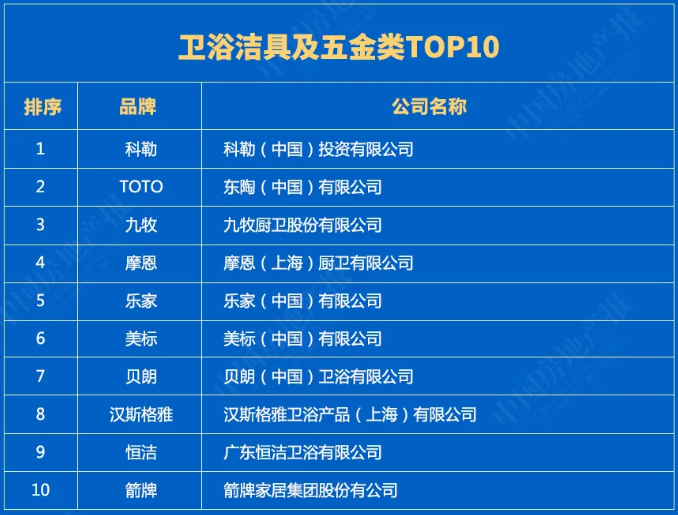 卫浴洁具及五金类TOP10

| 排序 | 品牌 | 公司名称 |
|---|---|---|
| 1 | 科勒 | 科勒（中国）投资有限公司 |
| 2 | TOTO | 东陶（中国）有限公司 |
| 3 | 九牧 | 九牧厨卫股份有限公司 |
| 4 | 摩恩 | 摩恩（上海）厨卫有限公司 |
| 5 | 乐家 | 乐家（中国）有限公司 |
| 6 | 美标 | 美标（中国）有限公司 |
| 7 | 贝朗 | 贝朗（中国）卫浴有限公司 |
| 8 | 汉斯格雅 | 汉斯格雅卫浴产品（上海）有限公司 |
| 9 | 恒洁 | 广东恒洁卫浴有限公司 |
| 10 | 箭牌 | 箭牌家居集团股份有公司 |

中国房地产报